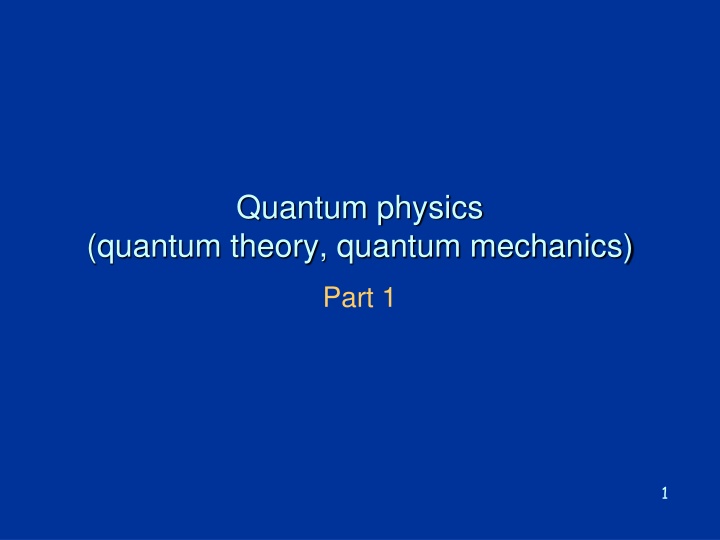 Quantum physics
(quantum theory, quantum mechanics)

Part 1

1